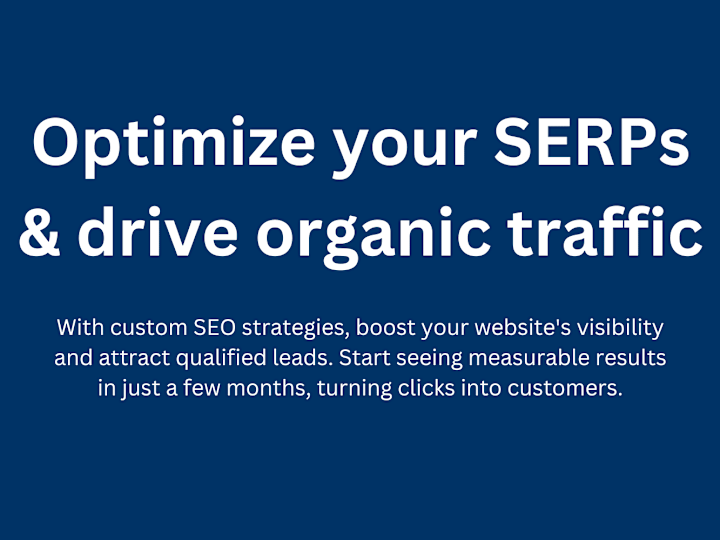 Optimize your SERPs & drive organic traffic

With custom SEO strategies, boost your website's visibility and attract qualified leads. Start seeing measurable results in just a few months, turning clicks into customers.